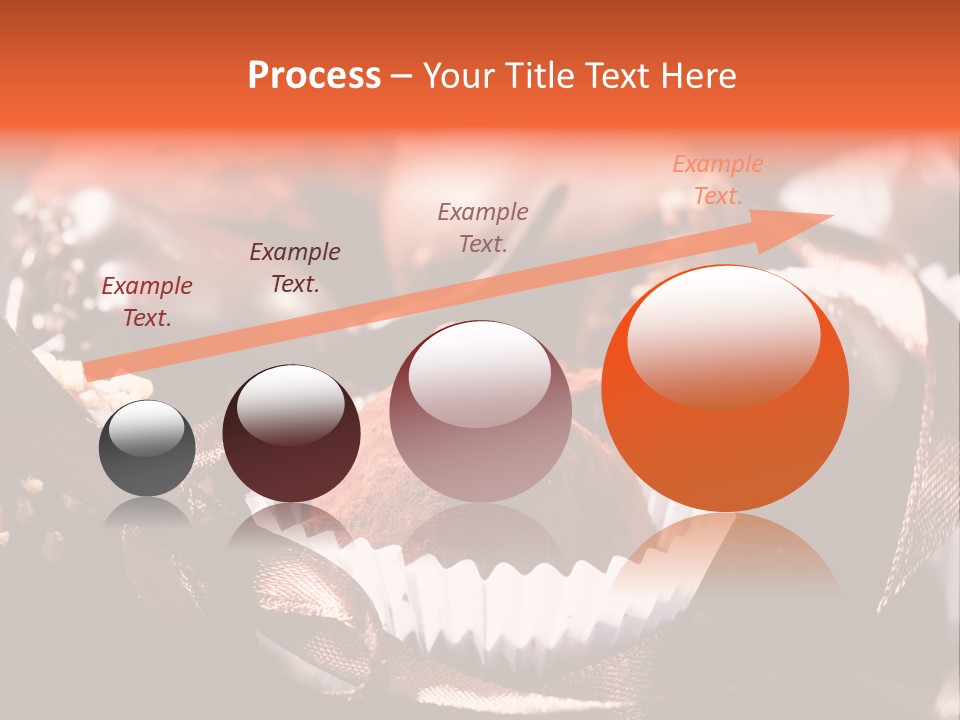 Process – Your Title Text Here

Example Text.

Example Text.

Example Text.

Example Text.